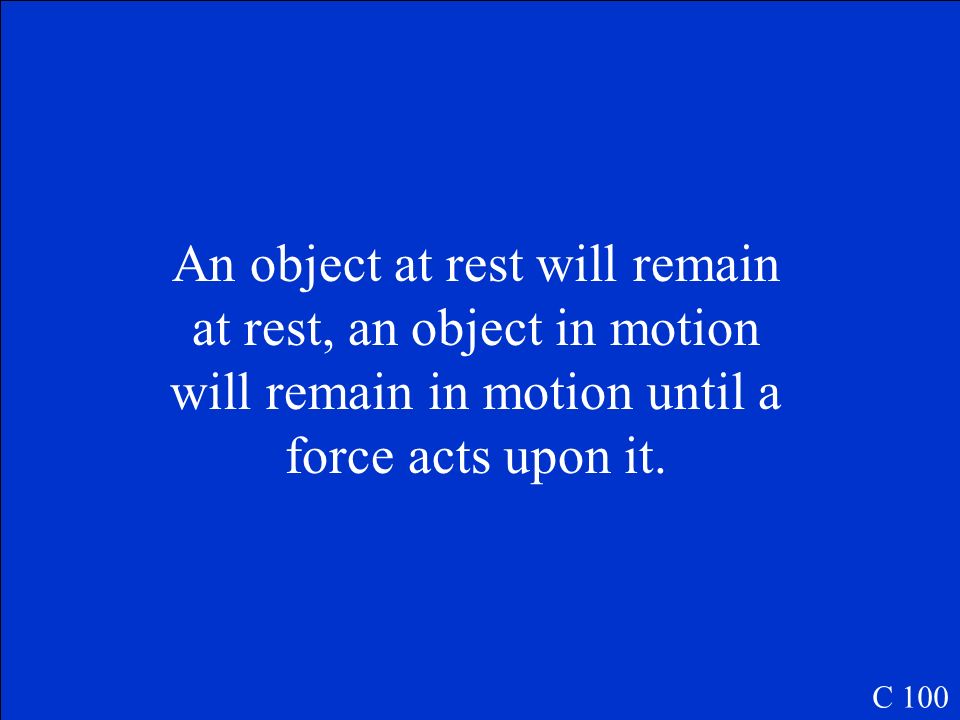 An object at rest will remain at rest, an object in motion will remain in motion until a force acts upon it.

C 100